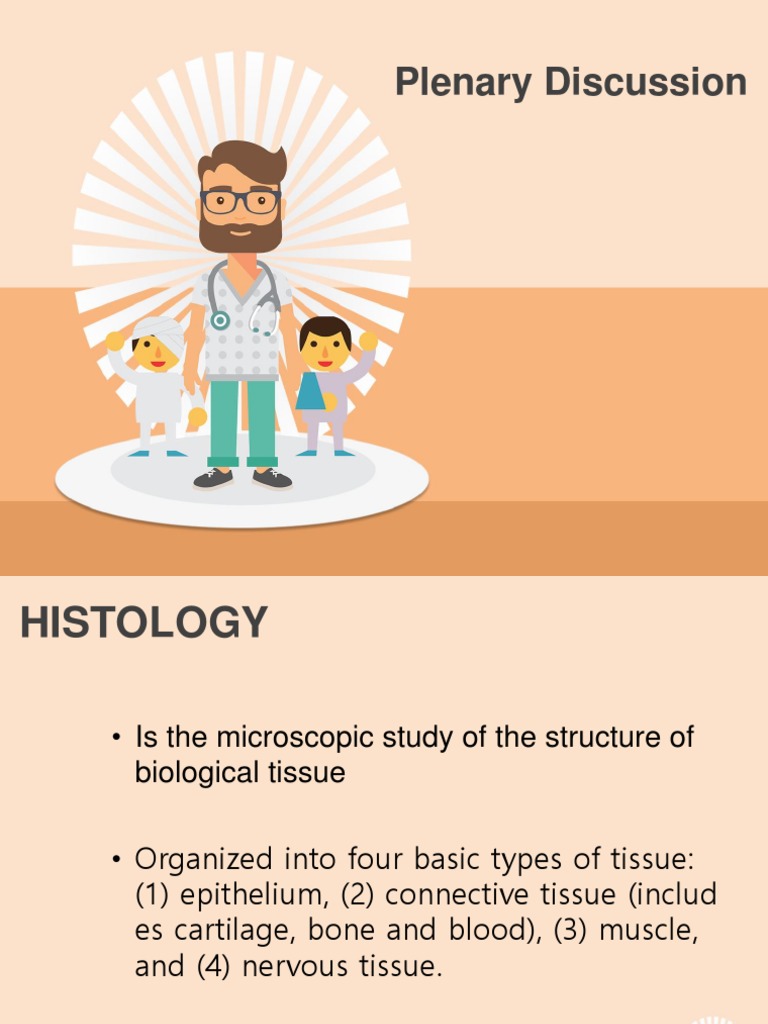 Plenary Discussion

HISTOLOGY

• Is the microscopic study of the structure of biological tissue

• Organized into four basic types of tissue: (1) epithelium, (2) connective tissue (includ es cartilage, bone and blood), (3) muscle, and (4) nervous tissue.